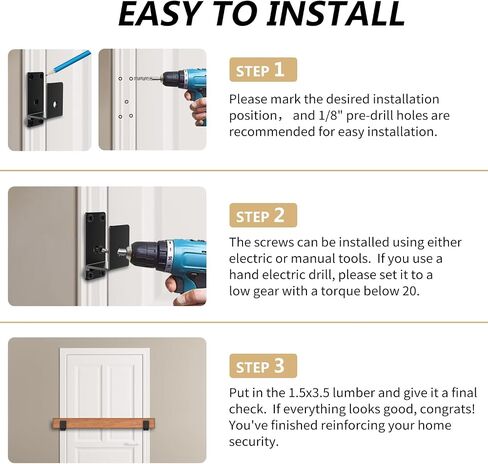 EASY TO INSTALL

STEP 1

Please mark the desired installation position， and 1/8" pre-drill holes are recommended for easy installation.

STEP 2

The screws can be installed using either electric or manual tools. If you use a hand electric drill, please set it to a low gear with a torque below 20.

STEP 3

Put in the 1.5x3.5 lumber and give it a final check. If everything looks good, congrats! You've finished reinforcing your home security.